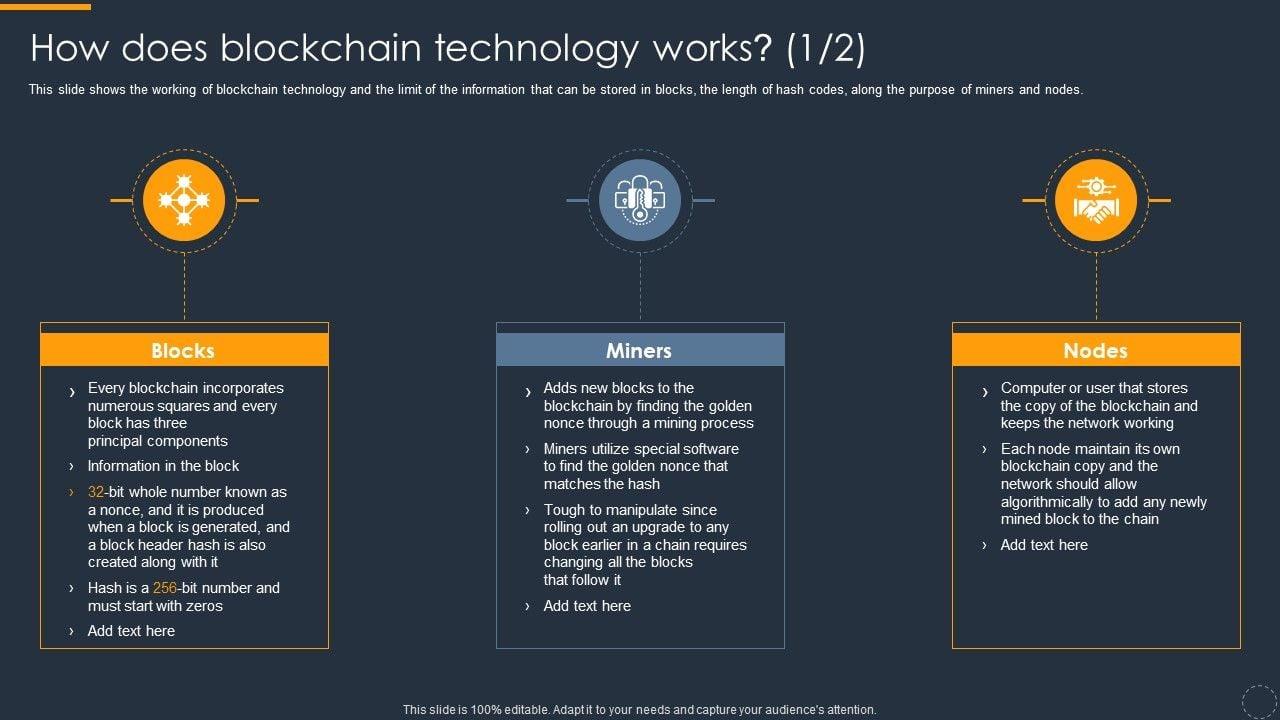 How does blockchain technology works? (1/2)

This slide shows the working of blockchain technology and the limit of the information that can be stored in blocks, the length of hash codes, along the purpose of miners and nodes.

Blocks

› Every blockchain incorporates numerous squares and every block has three principal components

› Information in the block

› 32-bit whole number known as a nonce, and it is produced when a block is generated, and a block header hash is also created along with it

› Hash is a 256-bit number and must start with zeros

› Add text here

Miners

› Adds new blocks to the blockchain by finding the golden nonce through a mining process

› Miners utilize special software to find the golden nonce that matches the hash

› Tough to manipulate since rolling out an upgrade to any block earlier in a chain requires changing all the blocks that follow it

› Add text here

Nodes

› Computer or user that stores the copy of the blockchain and keeps the network working

› Each node maintain its own blockchain copy and the network should allow algorithmically to add any newly mined block to the chain

› Add text here

This slide is 100% editable. Adapt it to your needs and capture your audience's attention.